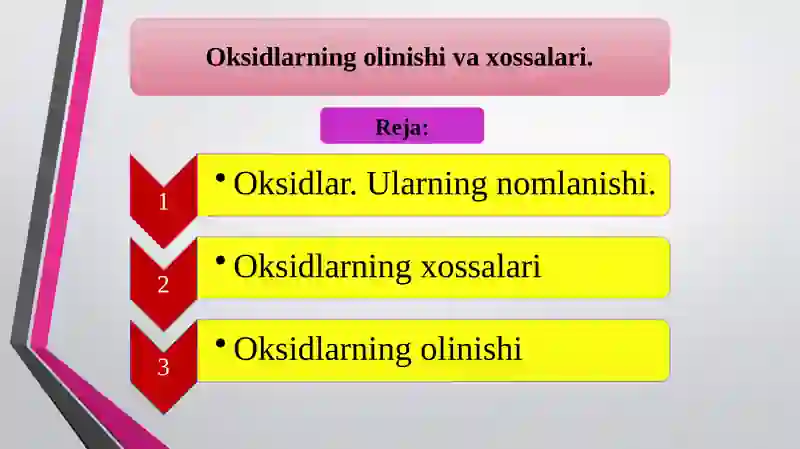 Oksidlarning olinishi va xossalari.

Reja:

1
• Oksidlar. Ularning nomlanishi.

2
• Oksidlarning xossalari

3
• Oksidlarning olinishi